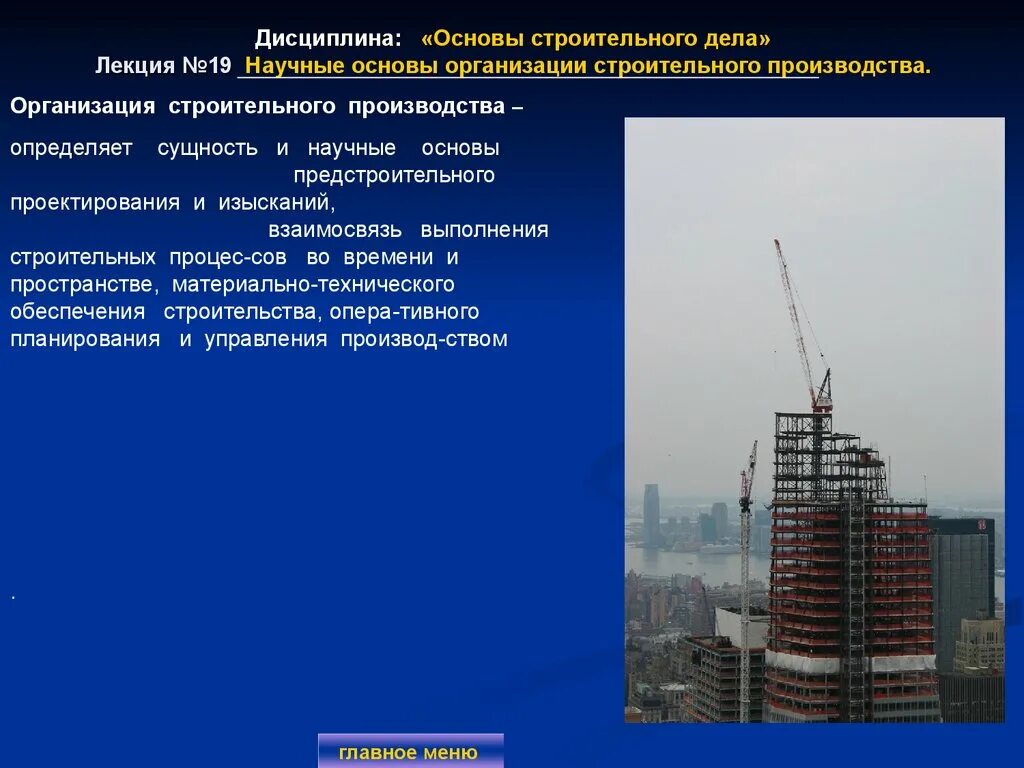 Дисциплина: «Основы строительного дела»
Лекция №19 Научные основы организации строительного производства.

Организация строительного производства –

определяет сущность и научные основы предстроительного проектирования и изысканий, взаимосвязь выполнения строительных процес-сов во времени и пространстве, материально-технического обеспечения строительства, опера-тивного планирования и управления производ-ством

.

главное меню